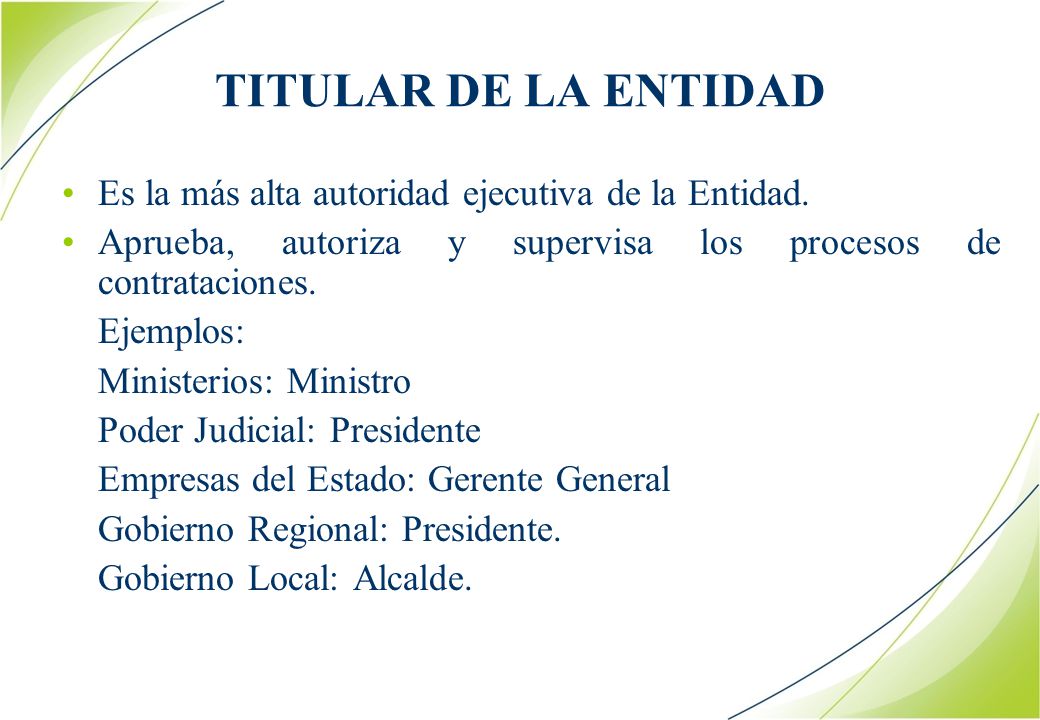 TITULAR DE LA ENTIDAD

• Es la más alta autoridad ejecutiva de la Entidad.

• Aprueba, autoriza y supervisa los procesos de contrataciones.

Ejemplos:

Ministerios: Ministro

Poder Judicial: Presidente

Empresas del Estado: Gerente General

Gobierno Regional: Presidente.

Gobierno Local: Alcalde.